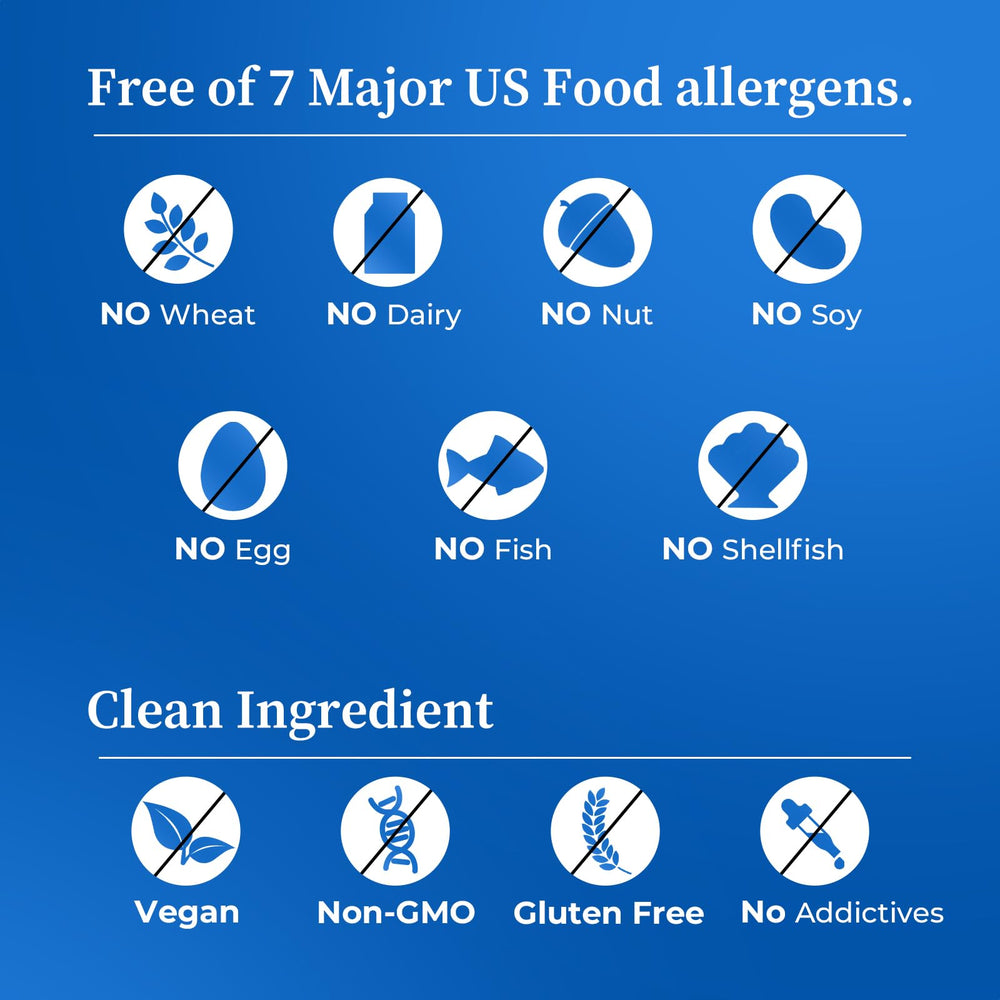 Free of 7 Major US Food allergens.

NO Wheat
NO Dairy
NO Nut
NO Soy

NO Egg
NO Fish
NO Shellfish

Clean Ingredient

Vegan
Non-GMO
Gluten Free
No Addictives